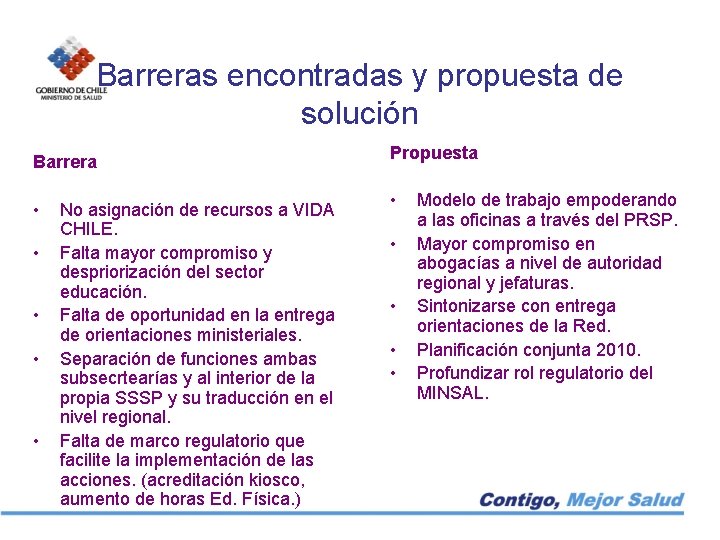 GOBIERNO DE CHILE
MINISTERIO DE SALUD

Barreras encontradas y propuesta de solución

Barrera

• No asignación de recursos a VIDA CHILE.
• Falta mayor compromiso y despriorización del sector educación.
• Falta de oportunidad en la entrega de orientaciones ministeriales.
• Separación de funciones ambas subsecrtearías y al interior de la propia SSSP y su traducción en el nivel regional.
• Falta de marco regulatorio que facilite la implementación de las acciones. (acreditación kiosco, aumento de horas Ed. Física.)

Propuesta

• Modelo de trabajo empoderando a las oficinas a través del PRSP.
• Mayor compromiso en abogacías a nivel de autoridad regional y jefaturas.
• Sintonizarse con entrega orientaciones de la Red.
• Planificación conjunta 2010.
• Profundizar rol regulatorio del MINSAL.

Contigo, Mejor Salud